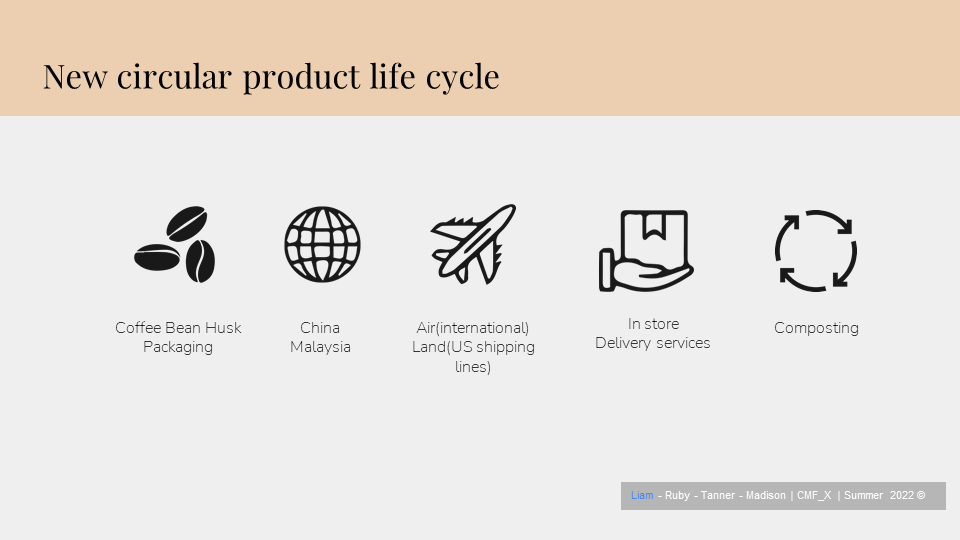 New circular product life cycle

Coffee Bean Husk Packaging

China Malaysia

Air(international) Land(US shipping lines)

In store Delivery services

Composting

Liam - Ruby - Tanner - Madison | CMF_X | Summer 2022 ©